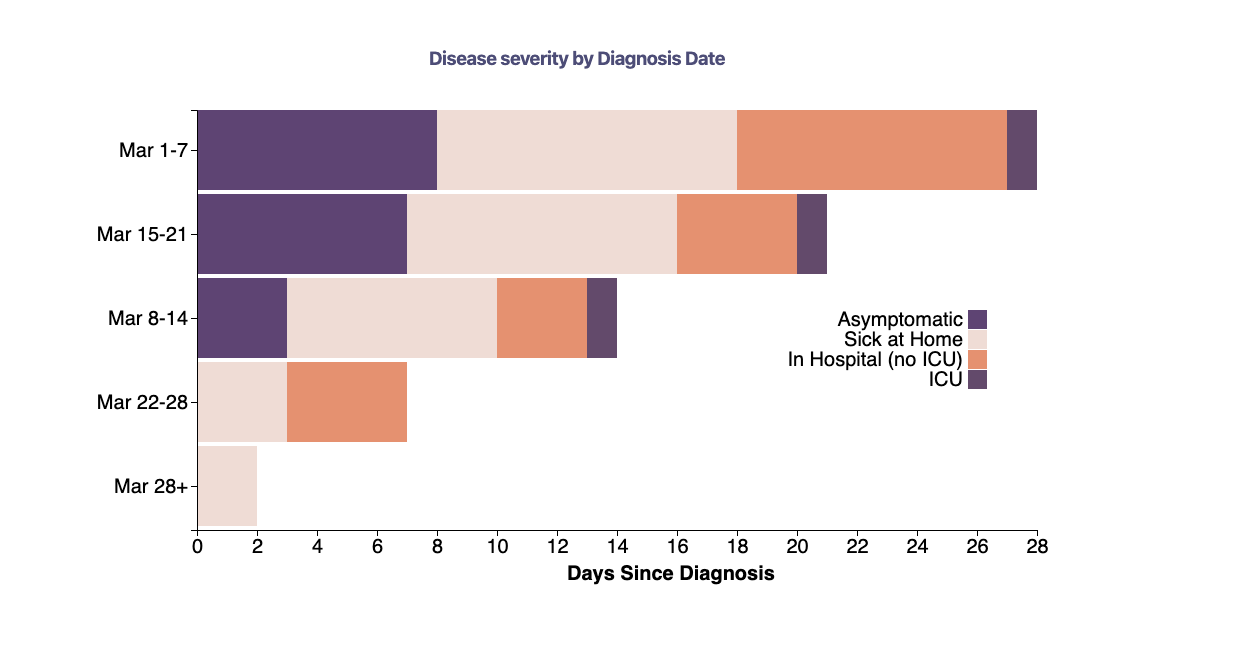 Disease severity by Diagnosis Date

Mar 1-7
Mar 15-21
Mar 8-14
Mar 22-28
Mar 28+

Asymptomatic
Sick at Home
In Hospital (no ICU)
ICU

0 2 4 6 8 10 12 14 16 18 20 22 24 26 28
Days Since Diagnosis